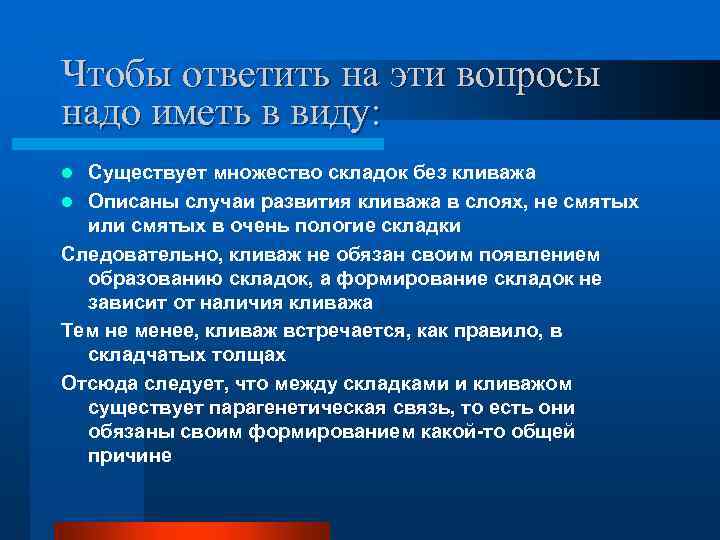 Чтобы ответить на эти вопросы надо иметь в виду:

- Существует множество складок без кливажа
- Описаны случаи развития кливажа в слоях, не смятых или смятых в очень пологие складки

Следовательно, кливаж не обязан своим появлением образованию складок, а формирование складок не зависит от наличия кливажа

Тем не менее, кливаж встречается, как правило, в складчатых толщах

Отсюда следует, что между складками и кливажом существует парагенетическая связь, то есть они обязаны своим формированием какой-то общей причине